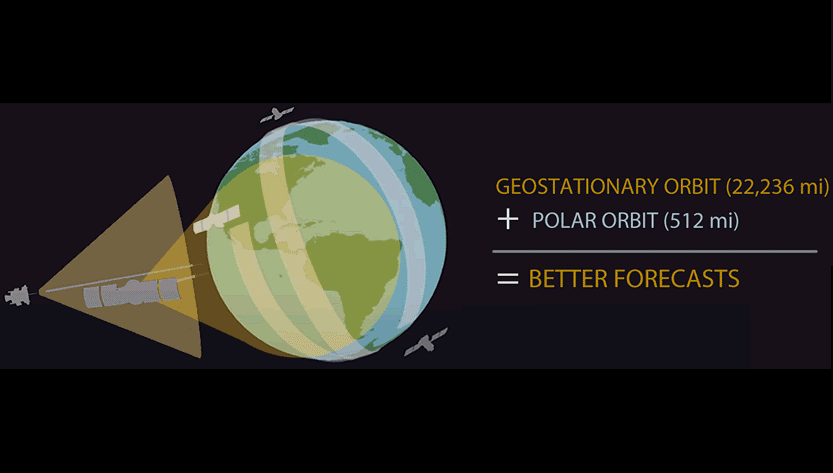 GEOSTATIONARY ORBIT (22,236 mi)
+ POLAR ORBIT (512 mi)
= BETTER FORECASTS